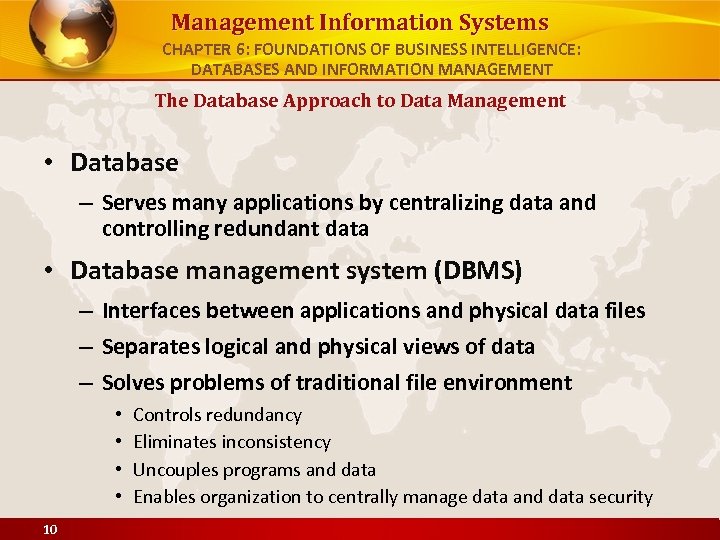 Management Information Systems

CHAPTER 6: FOUNDATIONS OF BUSINESS INTELLIGENCE: DATABASES AND INFORMATION MANAGEMENT

The Database Approach to Data Management

• Database
– Serves many applications by centralizing data and controlling redundant data
• Database management system (DBMS)
– Interfaces between applications and physical data files
– Separates logical and physical views of data
– Solves problems of traditional file environment
• Controls redundancy
• Eliminates inconsistency
• Uncouples programs and data
• Enables organization to centrally manage data and data security

10